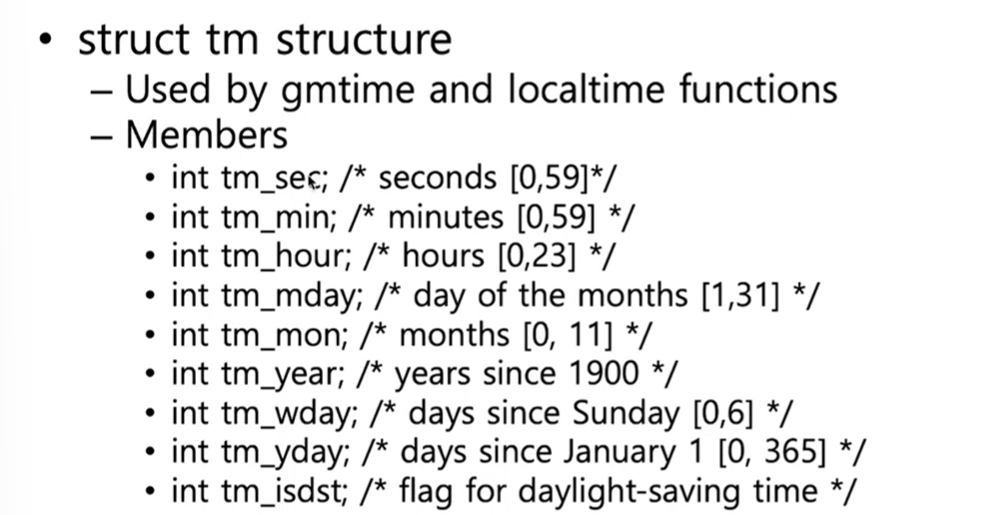 • struct tm structure
– Used by gmtime and localtime functions
– Members
• int tm_sec; /* seconds [0,59]*/
• int tm_min; /* minutes [0,59] */
• int tm_hour; /* hours [0,23] */
• int tm_mday; /* day of the months [1,31] */
• int tm_mon; /* months [0, 11] */
• int tm_year; /* years since 1900 */
• int tm_wday; /* days since Sunday [0,6] */
• int tm_yday; /* days since January 1 [0, 365] */
• int tm_isdst; /* flag for daylight-saving time */